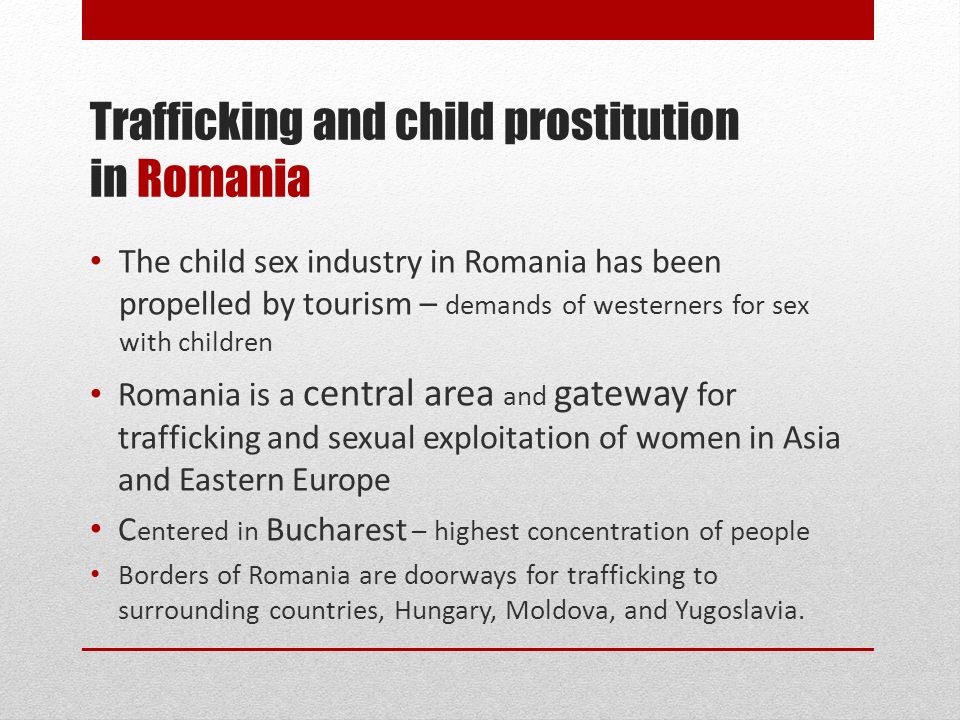 Trafficking and child prostitution in Romania

• The child sex industry in Romania has been propelled by tourism – demands of westerners for sex with children

• Romania is a central area and gateway for trafficking and sexual exploitation of women in Asia and Eastern Europe

• Centered in Bucharest – highest concentration of people

• Borders of Romania are doorways for trafficking to surrounding countries, Hungary, Moldova, and Yugoslavia.